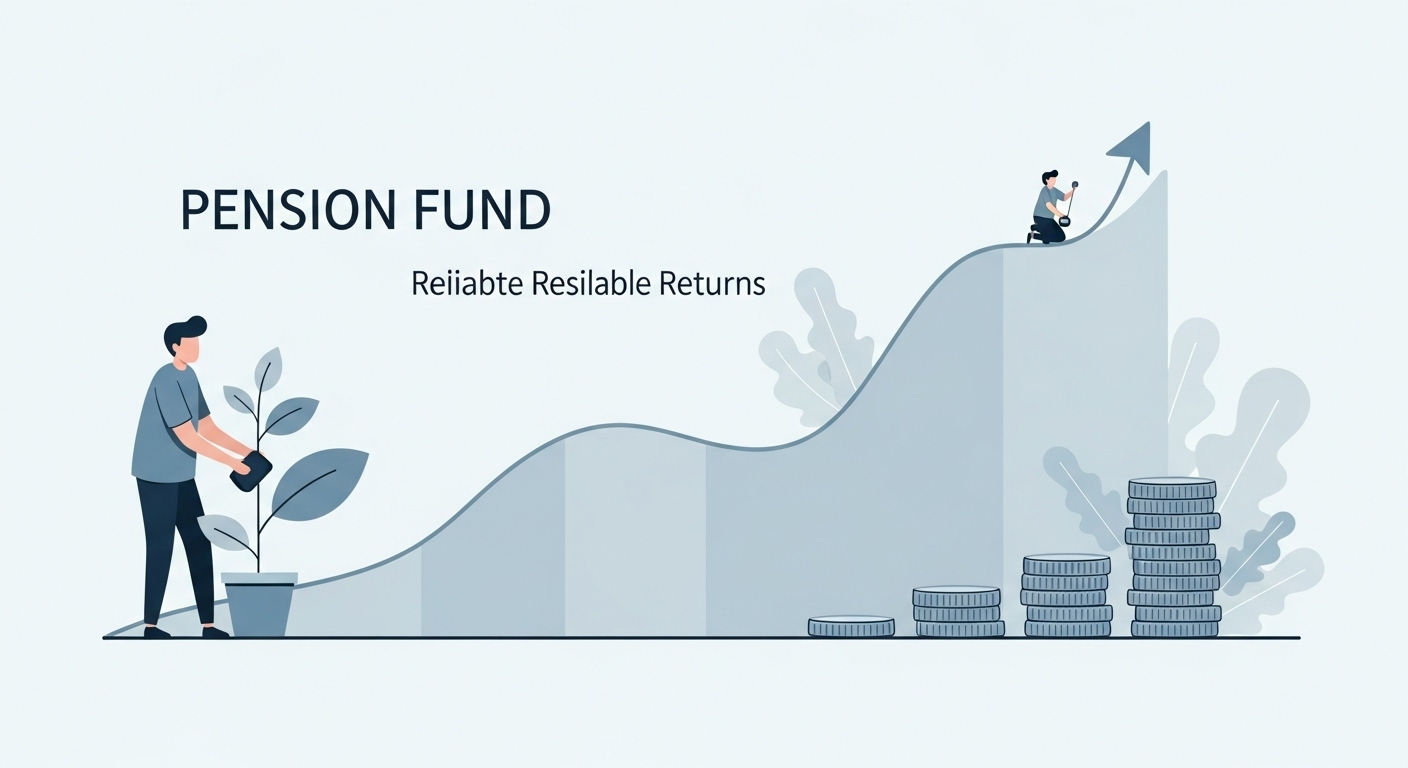 PENSION FUND

Reiiabte Resilable Returns